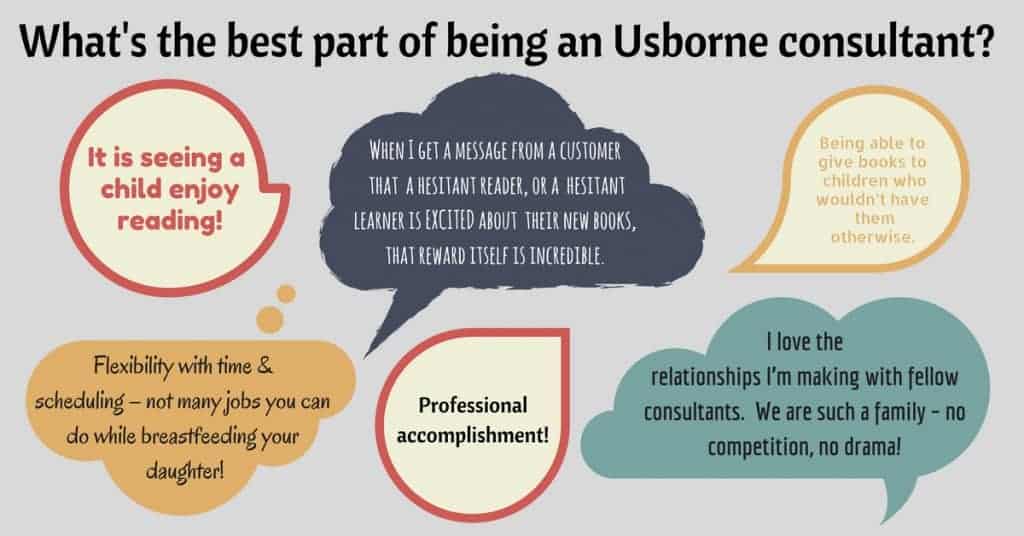 What's the best part of being an Usborne consultant?

It is seeing a child enjoy reading!

WHEN I GET A MESSAGE FROM A CUSTOMER THAT A HESITANT READER, OR A HESITANT LEARNER IS EXCITED ABOUT THEIR NEW BOOKS, THAT REWARD ITSELF IS INCREDIBLE.

Being able to give books to children who wouldn't have them otherwise.

Flexibility with time & scheduling – not many jobs you can do while breastfeeding your daughter!

Professional accomplishment!

I love the relationships I'm making with fellow consultants. We are such a family - no competition, no drama!